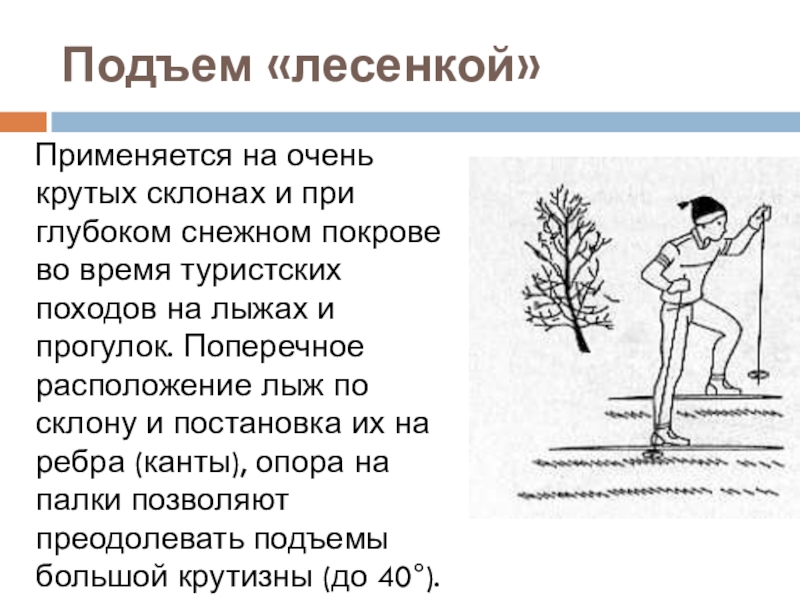 Подъем «лесенкой»

Применяется на очень крутых склонах и при глубоком снежном покрове во время туристских походов на лыжах и прогулок. Поперечное расположение лыж по склону и постановка их на ребра (канты), опора на палки позволяют преодолевать подъемы большой крутизны (до 40°).